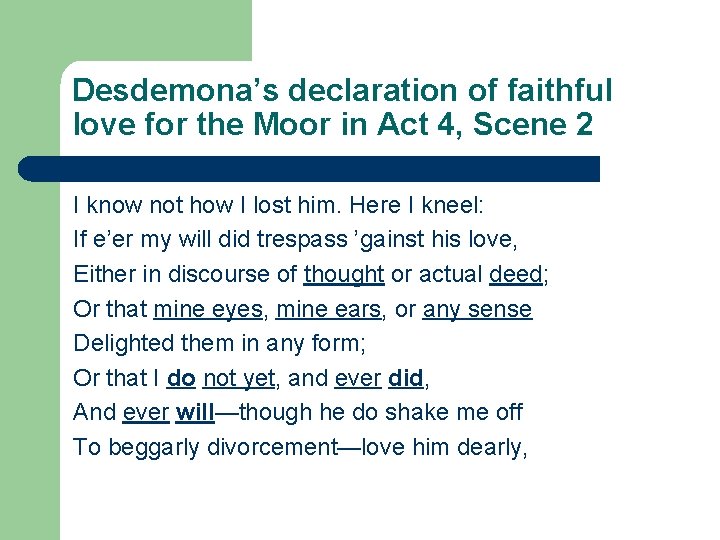 Desdemona’s declaration of faithful love for the Moor in Act 4, Scene 2

I know not how I lost him. Here I kneel:
If e’er my will did trespass ’gainst his love,
Either in discourse of thought or actual deed;
Or that mine eyes, mine ears, or any sense
Delighted them in any form;
Or that I do not yet, and ever did,
And ever will—though he do shake me off
To beggarly divorcement—love him dearly,